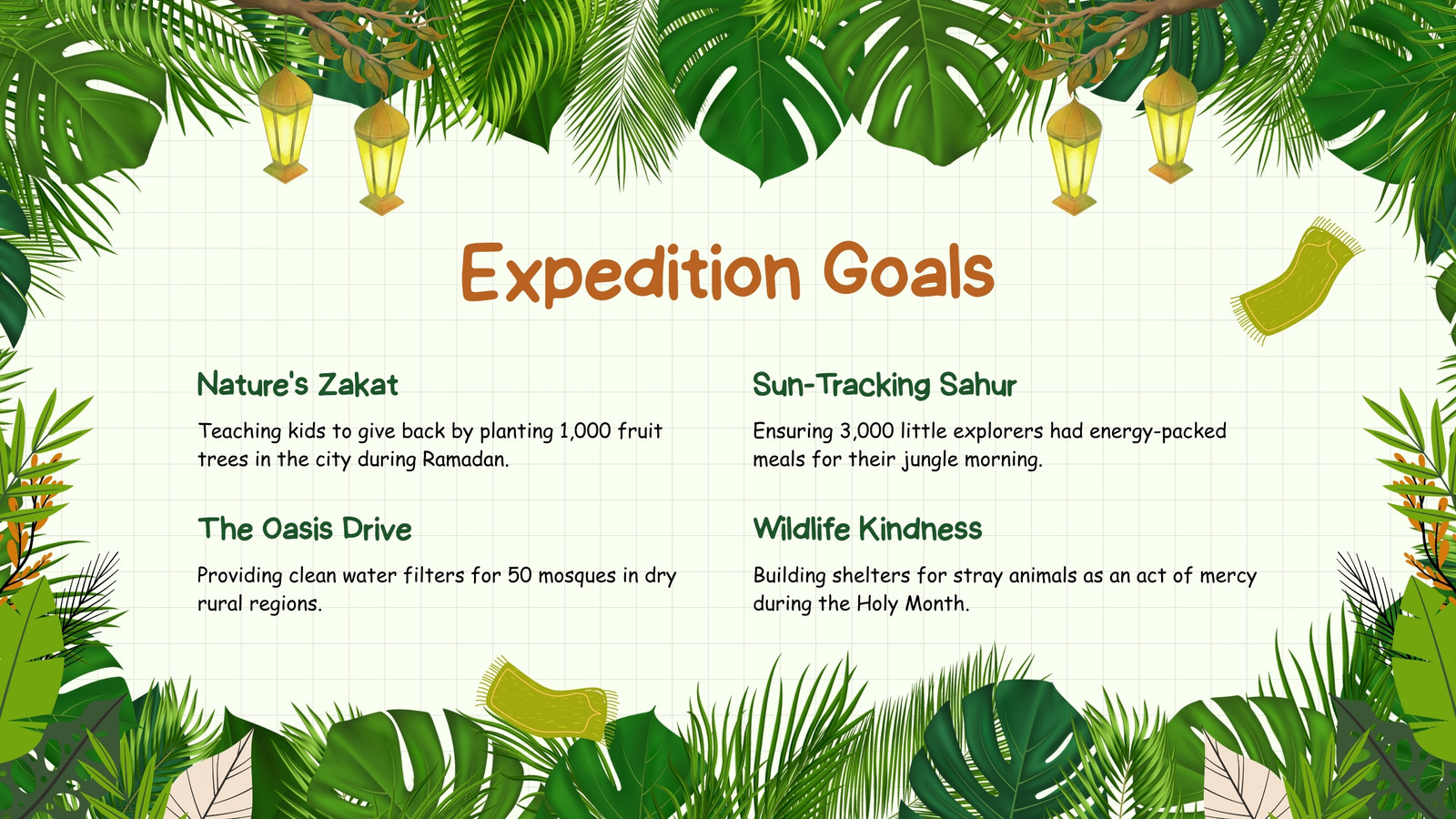 Expedition Goals

Nature's Zakat

Teaching kids to give back by planting 1,000 fruit trees in the city during Ramadan.

The Oasis Drive

Providing clean water filters for 50 mosques in dry rural regions.

Sun-Tracking Sahur

Ensuring 3,000 little explorers had energy-packed meals for their jungle morning.

Wildlife Kindness

Building shelters for stray animals as an act of mercy during the Holy Month.